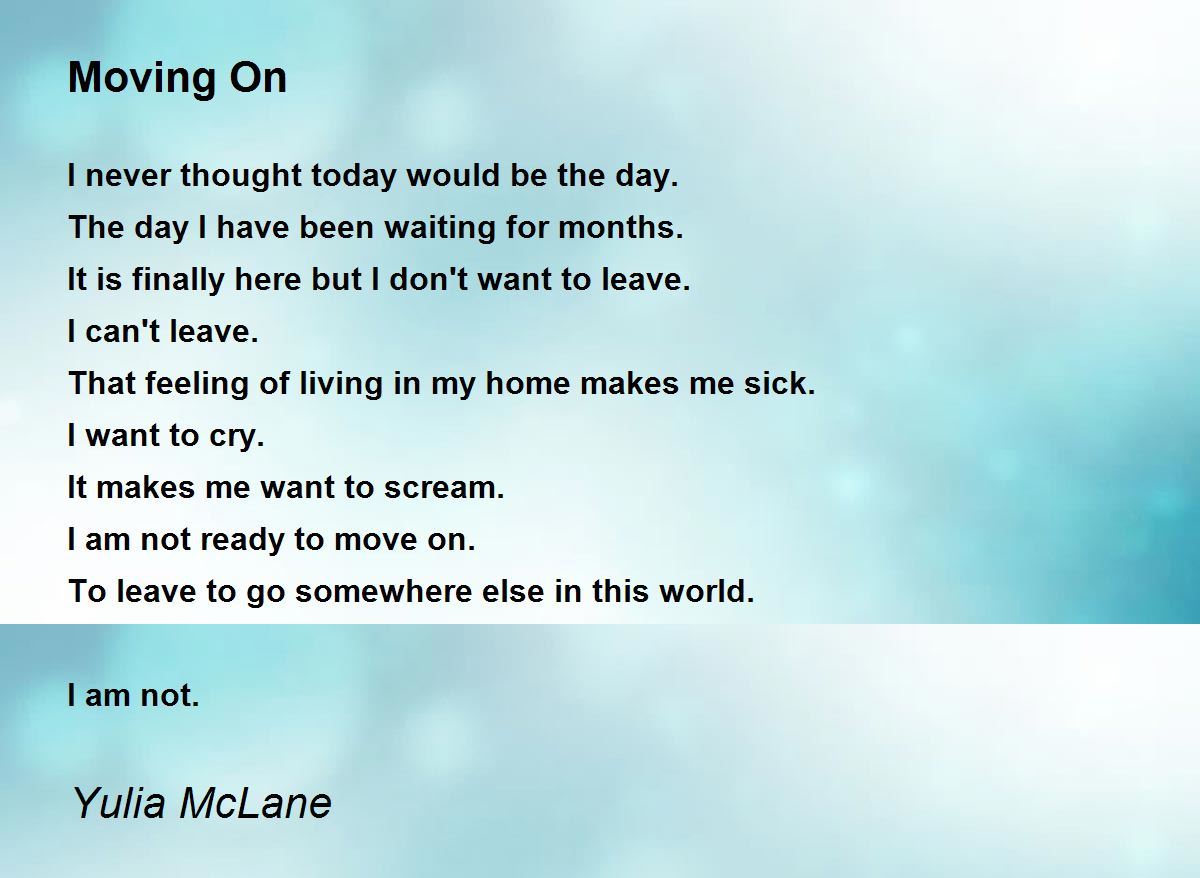 Moving On

I never thought today would be the day.
The day I have been waiting for months.
It is finally here but I don't want to leave.
I can't leave.
That feeling of living in my home makes me sick.
I want to cry.
It makes me want to scream.
I am not ready to move on.
To leave to go somewhere else in this world.

I am not.

Yulia McLane